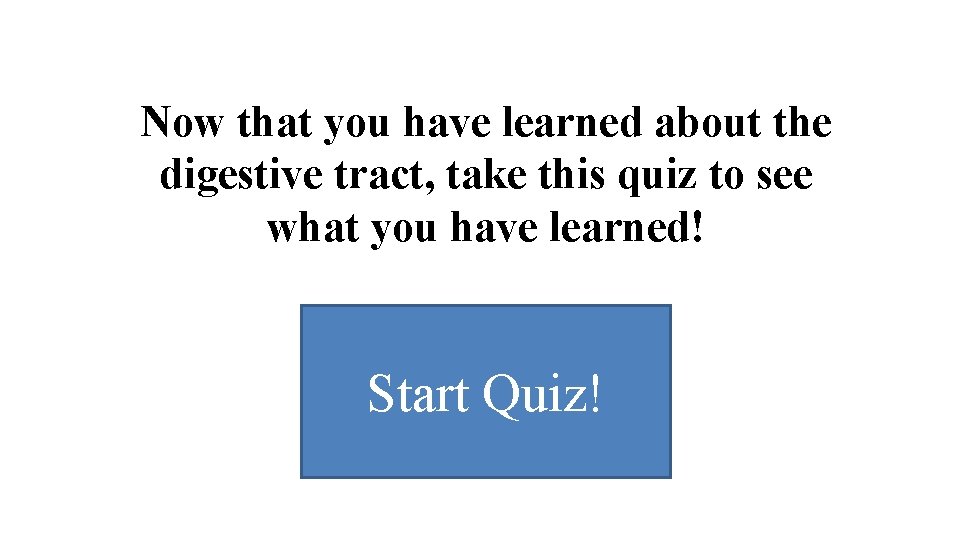 Now that you have learned about the digestive tract, take this quiz to see what you have learned!

Start Quiz!